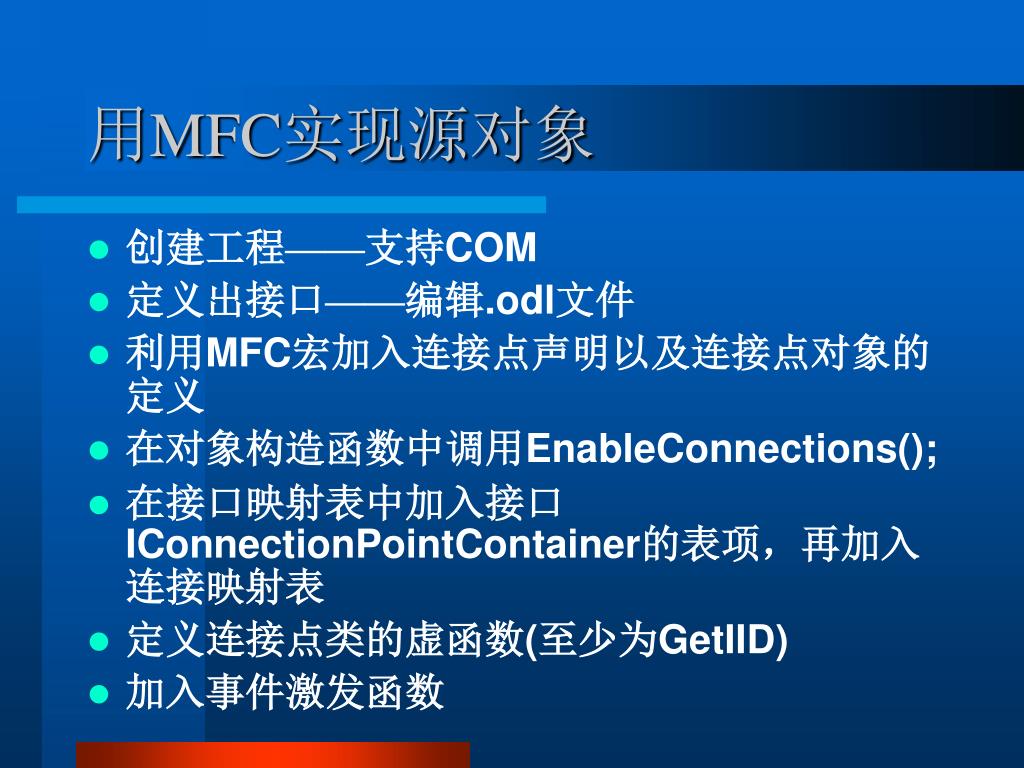 用MFC实现源对象

- 创建工程——支持COM
- 定义出接口——编辑.odl文件
- 利用MFC宏加入连接点声明以及连接点对象的定义
- 在对象构造函数中调用EnableConnections();
- 在接口映射表中加入接口IConnectionPointContainer的表项，再加入连接映射表
- 定义连接点类的虚函数(至少为GetIID)
- 加入事件激发函数